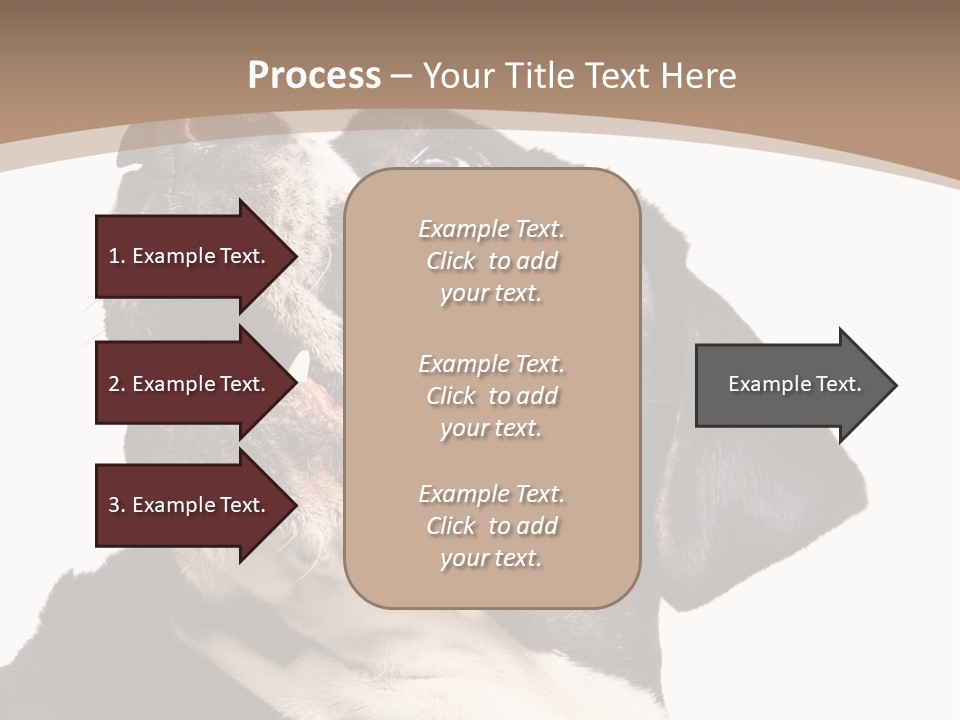 Process – Your Title Text Here

1. Example Text.

2. Example Text.

3. Example Text.

Example Text. Click to add your text.

Example Text. Click to add your text.

Example Text. Click to add your text.

Example Text.